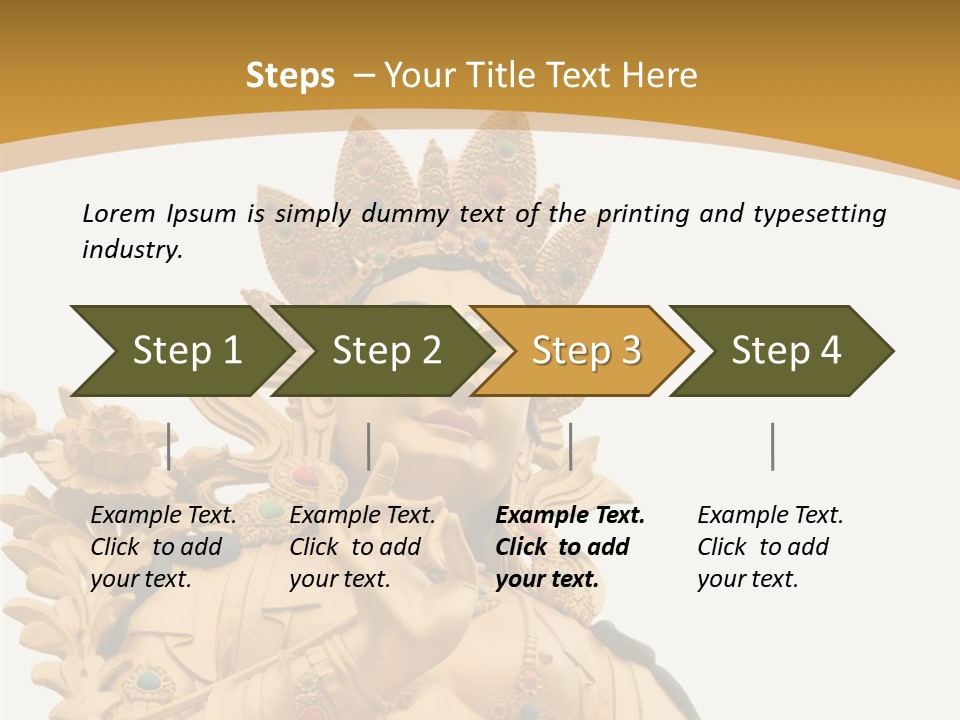 Steps – Your Title Text Here

Lorem Ipsum is simply dummy text of the printing and typesetting industry.

Step 1

Step 2

Step 3

Step 4

Example Text. Click to add your text.

Example Text. Click to add your text.

Example Text. Click to add your text.

Example Text. Click to add your text.